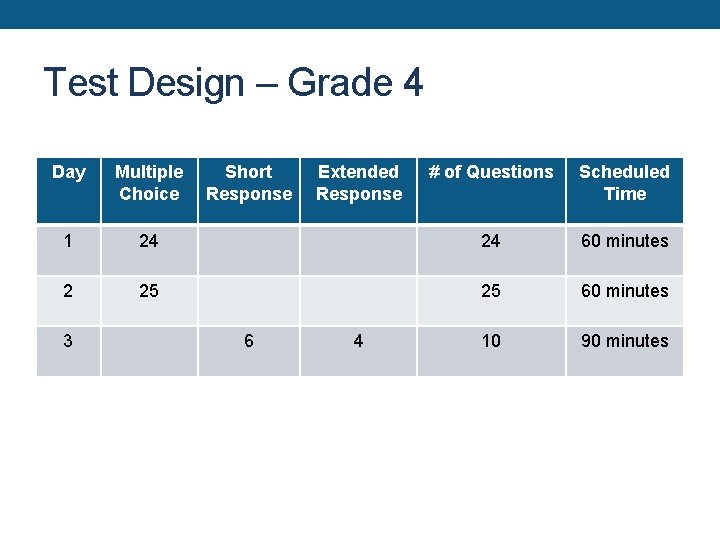 Test Design – Grade 4

| Day | Multiple Choice | Short Response | Extended Response | # of Questions | Scheduled Time |
|---|---|---|---|---|---|
| 1 | 24 | | | 24 | 60 minutes |
| 2 | 25 | | | 25 | 60 minutes |
| 3 | | 6 | 4 | 10 | 90 minutes |